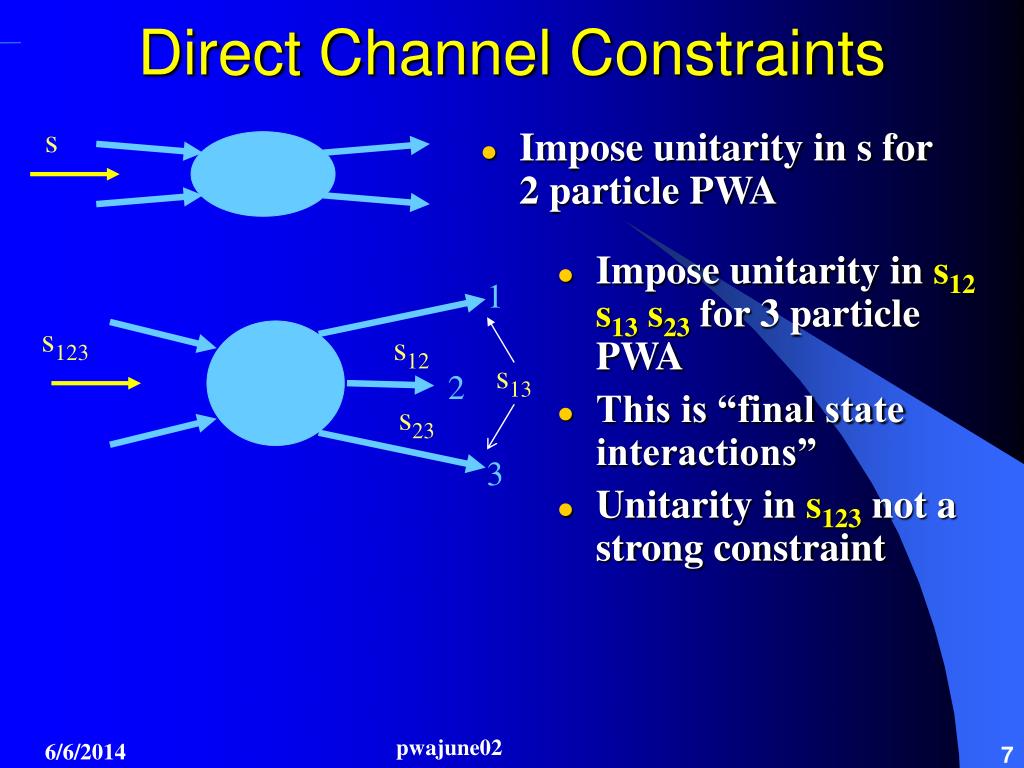 Direct Channel Constraints

s

$s_{123}$

$s_{12}$

$s_{23}$

1

2

$s_{13}$

3

- Impose unitarity in s for 2 particle PWA
- Impose unitarity in $s_{12}$ $s_{13}$ $s_{23}$ for 3 particle PWA
- This is “final state interactions”
- Unitarity in $s_{123}$ not a strong constraint

6/6/2014

pwajune02

7